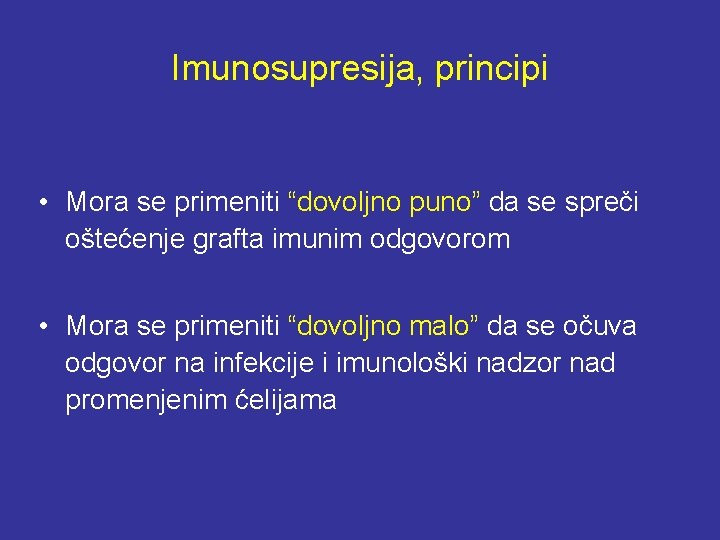 Imunosupresija, principi

• Mora se primeniti “dovoljno puno” da se spreči oštećenje grafta imunim odgovorom

• Mora se primeniti “dovoljno malo” da se očuva odgovor na infekcije i imunološki nadzor nad promenjenim ćelijama